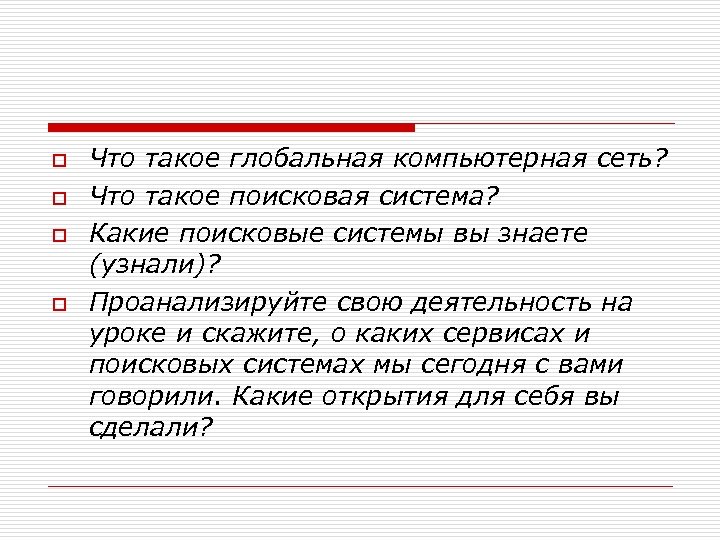 Что такое глобальная компьютерная сеть?

Что такое поисковая система?

Какие поисковые системы вы знаете (узнали)?

Проанализируйте свою деятельность на уроке и скажите, о каких сервисах и поисковых системах мы сегодня с вами говорили. Какие открытия для себя вы сделали?